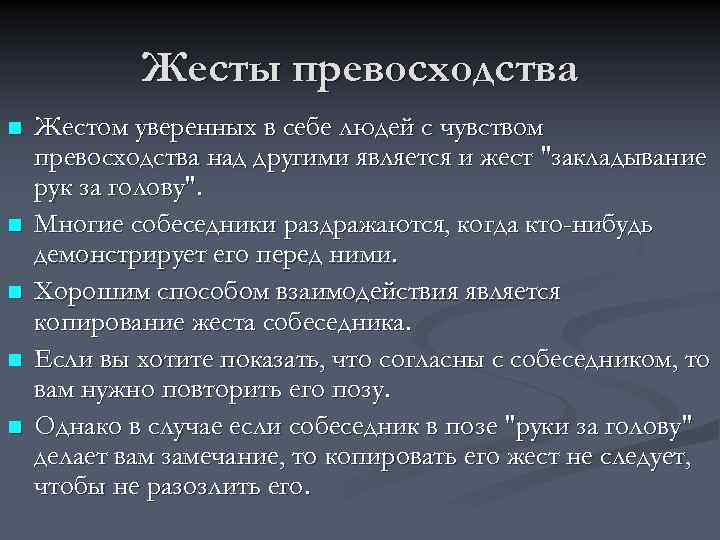 Жесты превосходства

Жестом уверенных в себе людей с чувством превосходства над другими является и жест "закладывание рук за голову".

Многие собеседники раздражаются, когда кто-нибудь демонстрирует его перед ними.

Хорошим способом взаимодействия является копирование жеста собеседника.

Если вы хотите показать, что согласны с собеседником, то вам нужно повторить его позу.

Однако в случае если собеседник в позе "руки за голову" делает вам замечание, то копировать его жест не следует, чтобы не разозлить его.